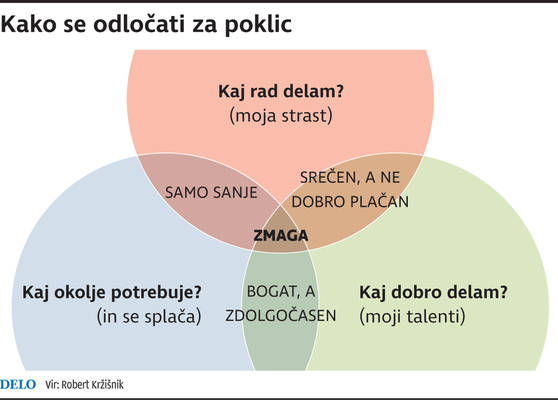 Kako se odločati za poklic

Kaj rad delam?
(moja strast)

SAMO SANJE

SREČEN, A NE DOBRO PLAČAN

ZMAGA

Kaj okolje potrebuje?
(in se splača)

BOGAT, A ZDOLGOČASEN

Kaj dobro delam?
(moji talenti)

DELO Vir: Robert Kržišnik